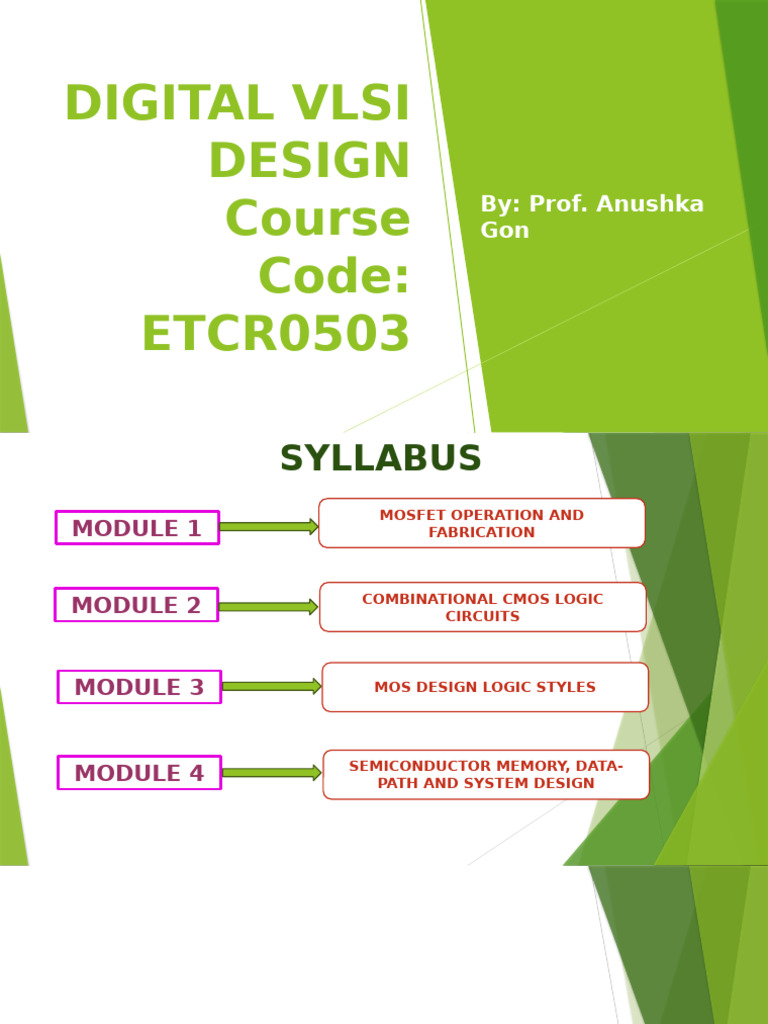 DIGITAL VLSI DESIGN Course Code: ETCR0503

By: Prof. Anushka Gon

SYLLABUS

MODULE 1

MOSFET OPERATION AND FABRICATION

MODULE 2

COMBINATIONAL CMOS LOGIC CIRCUITS

MODULE 3

MOS DESIGN LOGIC STYLES

MODULE 4

SEMICONDUCTOR MEMORY, DATA-PATH AND SYSTEM DESIGN